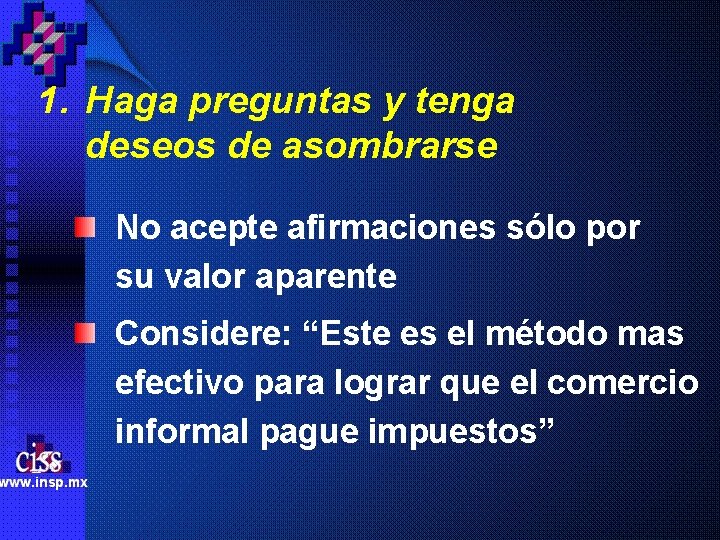 1. Haga preguntas y tenga deseos de asombrarse

No acepte afirmaciones sólo por su valor aparente

Considere: “Este es el método mas efectivo para lograr que el comercio informal pague impuestos”

ciss
www.insp.mx